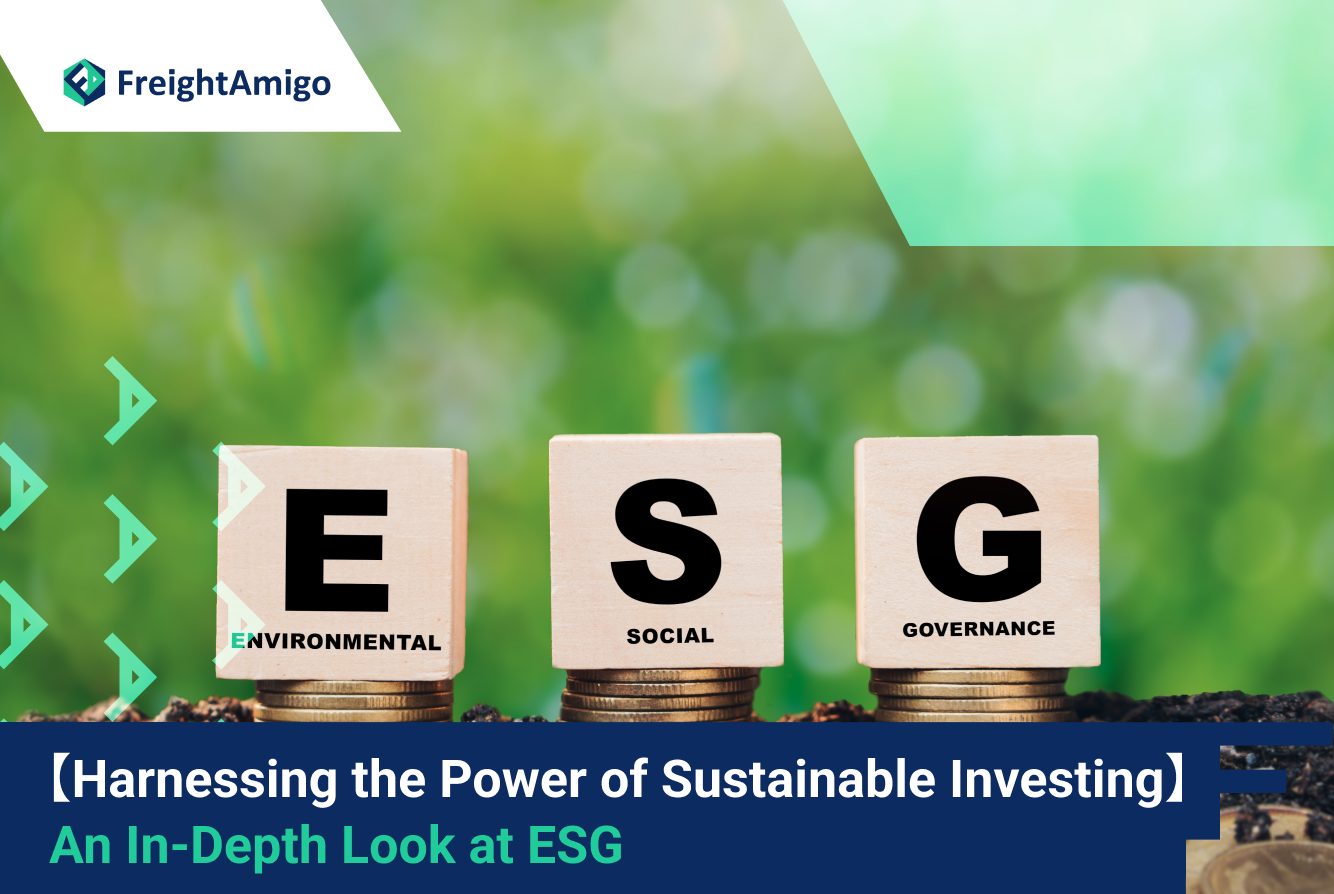 FreightAmigo

E
ENVIRONMENTAL

S
SOCIAL

G
GOVERNANCE

【Harnessing the Power of Sustainable Investing】
An In-Depth Look at ESG